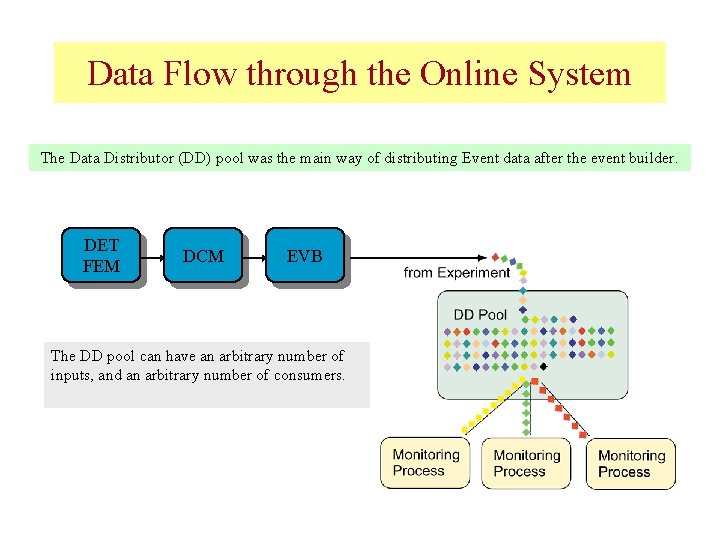 Data Flow through the Online System

The Data Distributor (DD) pool was the main way of distributing Event data after the event builder.

DET FEM

DCM

EVB

from Experiment

DD Pool

The DD pool can have an arbitrary number of inputs, and an arbitrary number of consumers.

Monitoring Process

Monitoring Process

Monitoring Process